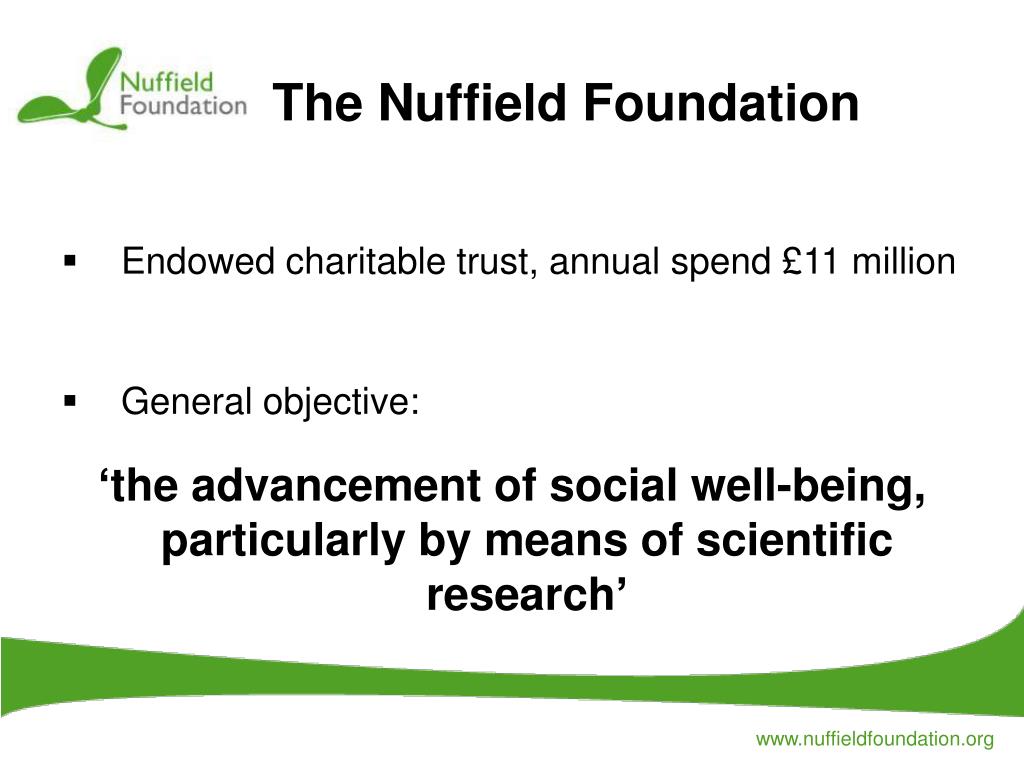 Nuffield Foundation

The Nuffield Foundation

▪ Endowed charitable trust, annual spend £11 million

▪ General objective:

‘the advancement of social well-being, particularly by means of scientific research’

www.nuffieldfoundation.org